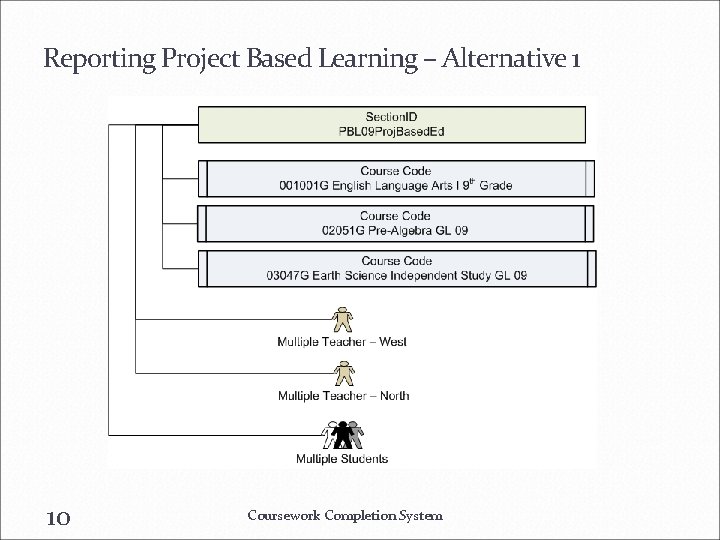 Reporting Project Based Learning – Alternative 1

SectionID
PBL09ProjBasedEd

Course Code
001001G English Language Arts I 9$^{th}$ Grade

Course Code
02051G Pre-Algebra GL 09

Course Code
03047G Earth Science Independent Study GL 09

Multiple Teacher – West

Multiple Teacher – North

Multiple Students

10

Coursework Completion System